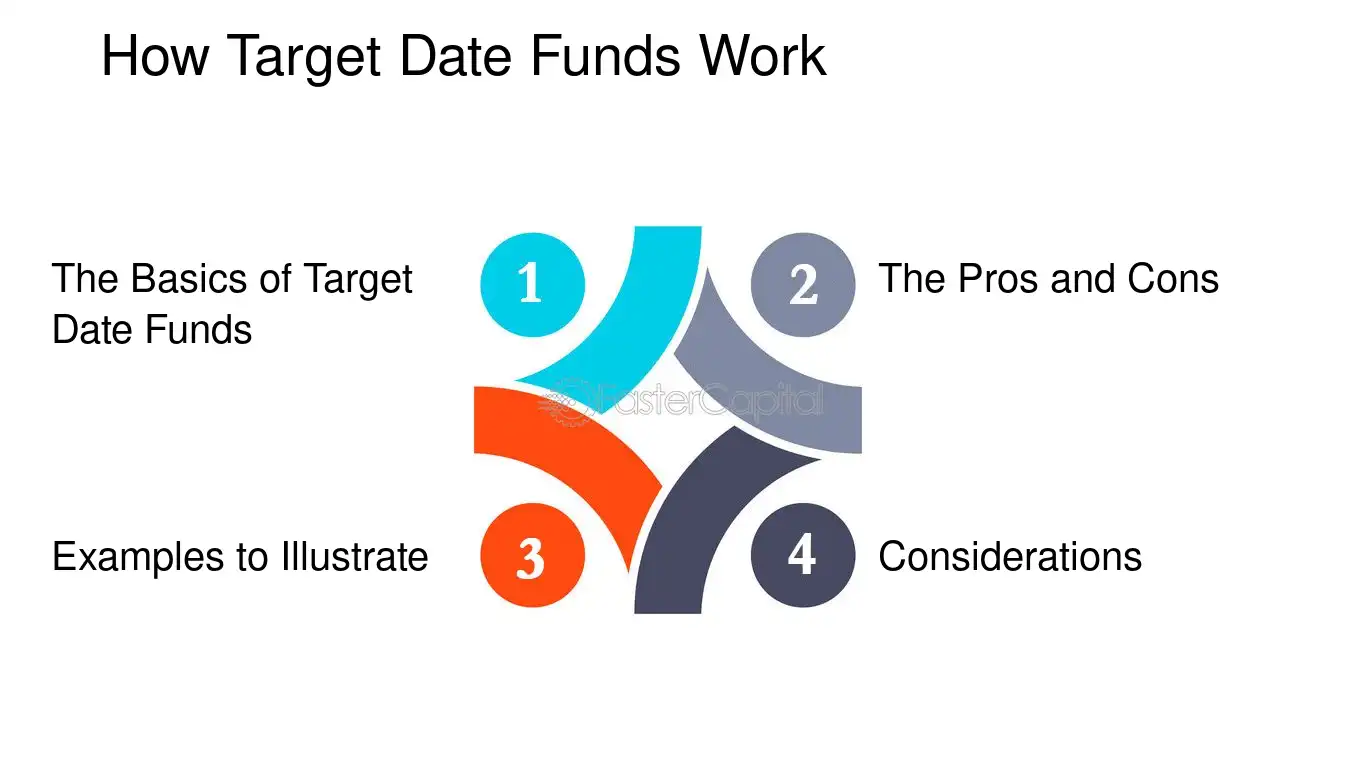 How Target Date Funds Work

The Basics of Target Date Funds

1

2

The Pros and Cons

FasterCapital

Examples to Illustrate

3

4

Considerations